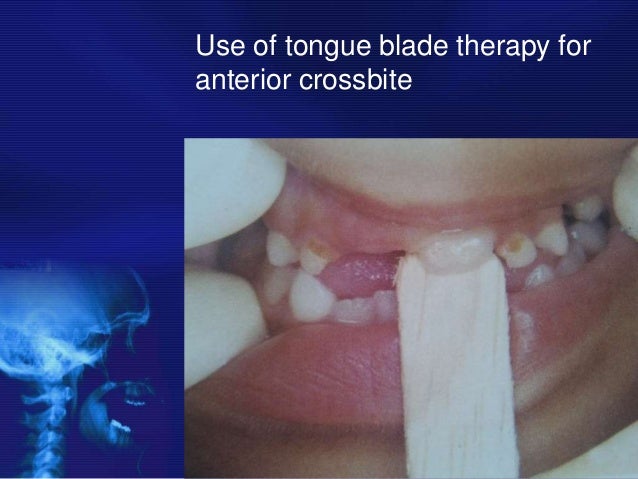 Use of tongue blade therapy for anterior crossbite